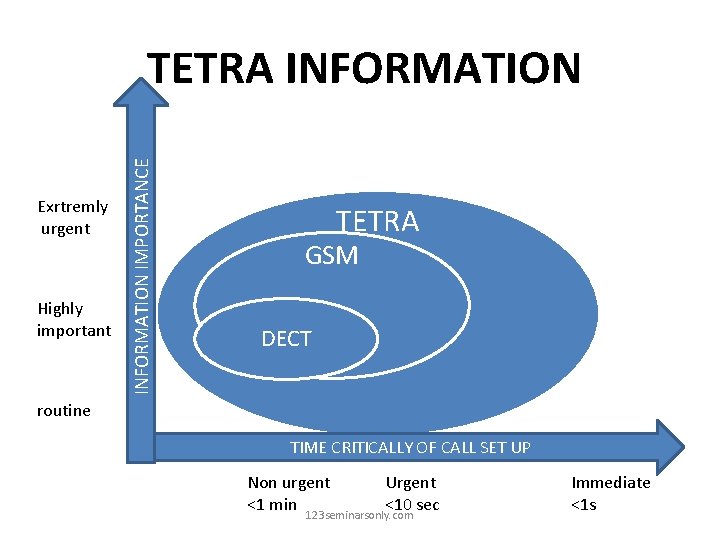 TETRA INFORMATION

INFORMATION IMPORTANCE

Exrtremly urgent

Highly important

routine

TETRA

GSM

DECT

TIME CRITICALLY OF CALL SET UP

Non urgent <1 min

Urgent <10 sec

Immediate <1s

123seminarsonly.com